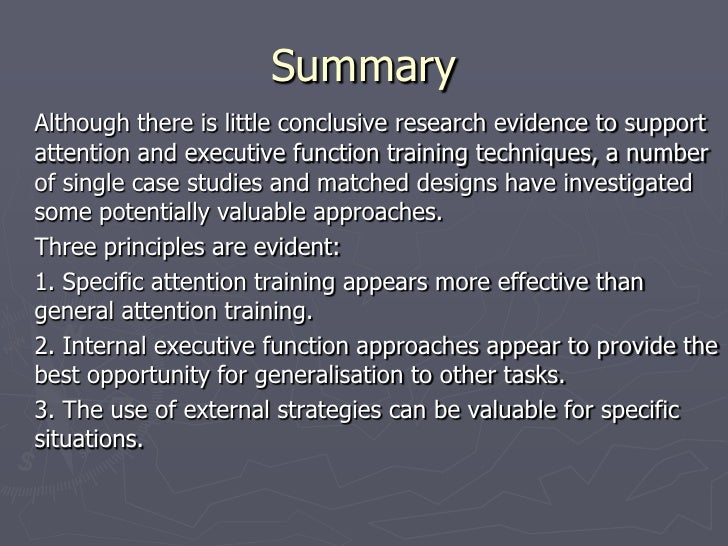 Summary

Although there is little conclusive research evidence to support attention and executive function training techniques, a number of single case studies and matched designs have investigated some potentially valuable approaches.

Three principles are evident:

1. Specific attention training appears more effective than general attention training.

2. Internal executive function approaches appear to provide the best opportunity for generalisation to other tasks.

3. The use of external strategies can be valuable for specific situations.